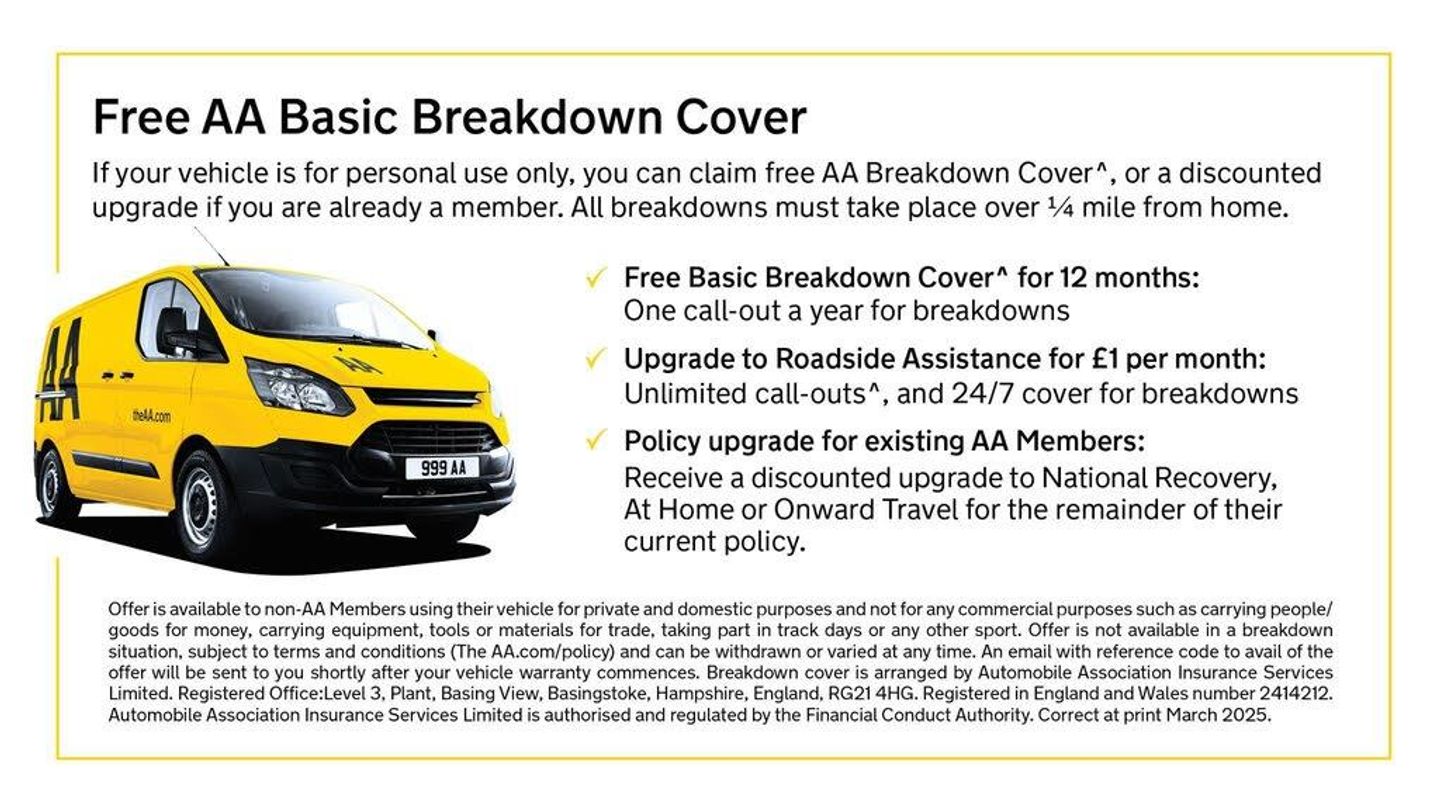 Free AA Basic Breakdown Cover

If your vehicle is for personal use only, you can claim free AA Breakdown Cover^, or a discounted upgrade if you are already a member. All breakdowns must take place over ¼ mile from home.

AA

AA

theAA.com

999 AA

✓ Free Basic Breakdown Cover^ for 12 months:
One call-out a year for breakdowns

✓ Upgrade to Roadside Assistance for £1 per month:
Unlimited call-outs^, and 24/7 cover for breakdowns

✓ Policy upgrade for existing AA Members:
Receive a discounted upgrade to National Recovery, At Home or Onward Travel for the remainder of their current policy.

Offer is available to non-AA Members using their vehicle for private and domestic purposes and not for any commercial purposes such as carrying people/goods for money, carrying equipment, tools or materials for trade, taking part in track days or any other sport. Offer is not available in a breakdown situation, subject to terms and conditions (The AA.com/policy) and can be withdrawn or varied at any time. An email with reference code to avail of the offer will be sent to you shortly after your vehicle warranty commences. Breakdown cover is arranged by Automobile Association Insurance Services Limited. Registered Office:Level 3, Plant, Basing View, Basingstoke, Hampshire, England, RG21 4HG. Registered in England and Wales number 2414212. Automobile Association Insurance Services Limited is authorised and regulated by the Financial Conduct Authority. Correct at print March 2025.